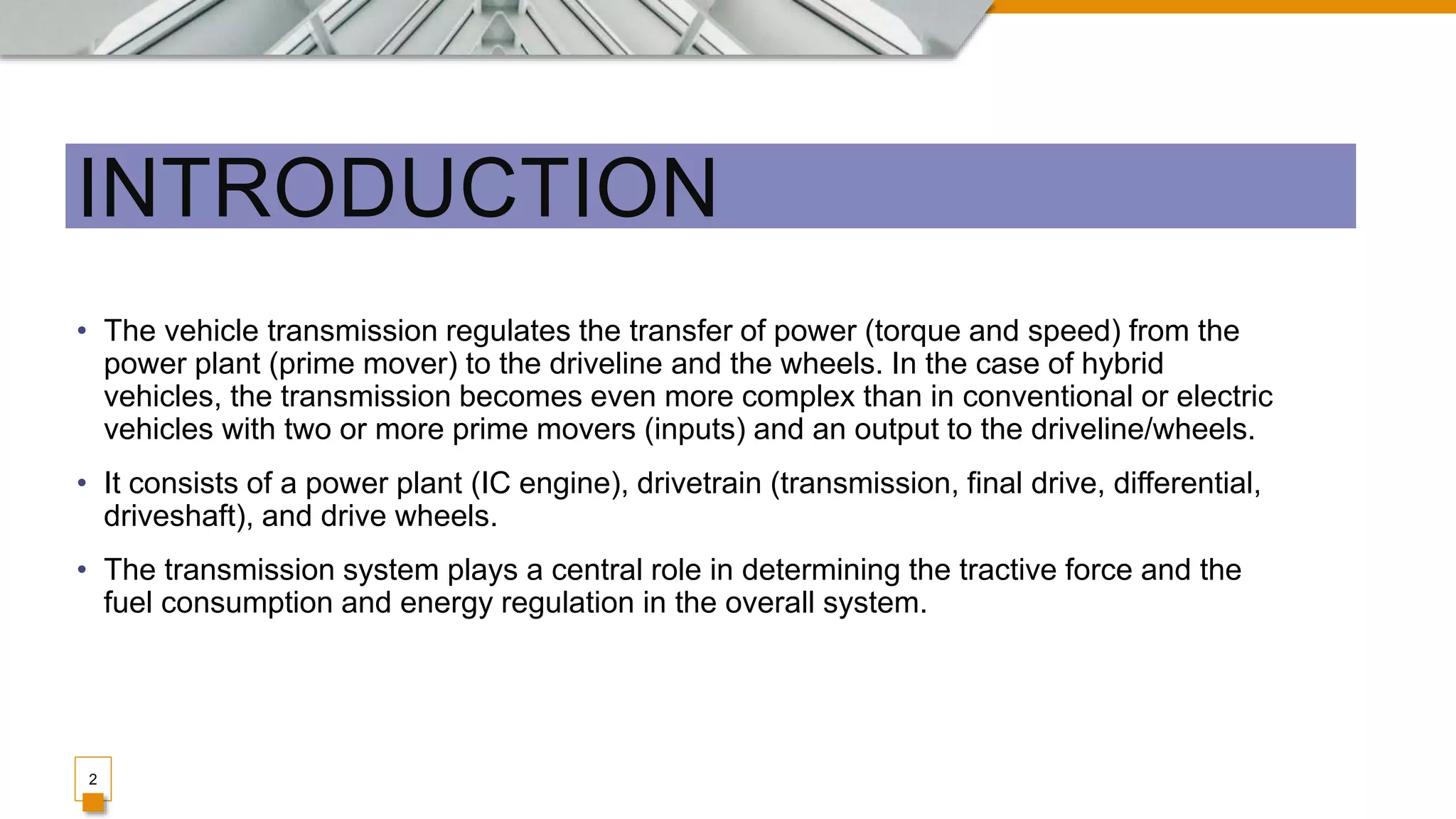 INTRODUCTION

• The vehicle transmission regulates the transfer of power (torque and speed) from the power plant (prime mover) to the driveline and the wheels. In the case of hybrid vehicles, the transmission becomes even more complex than in conventional or electric vehicles with two or more prime movers (inputs) and an output to the driveline/wheels.

• It consists of a power plant (IC engine), drivetrain (transmission, final drive, differential, driveshaft), and drive wheels.

• The transmission system plays a central role in determining the tractive force and the fuel consumption and energy regulation in the overall system.

2